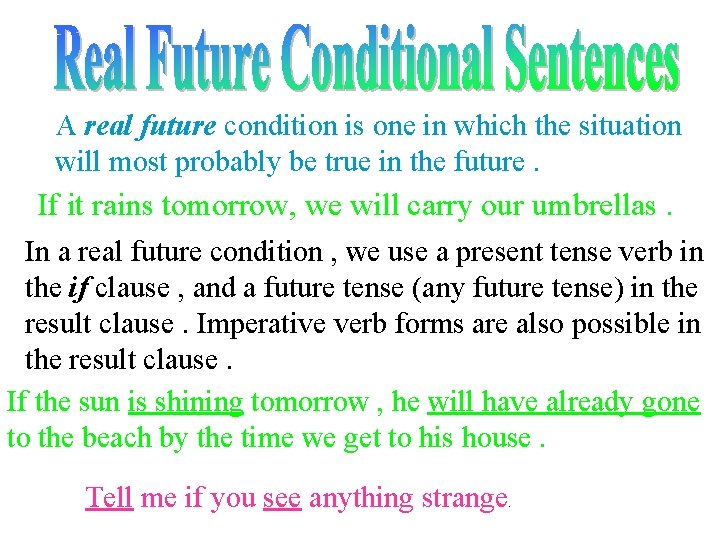 Real Future Conditional Sentences

A real future condition is one in which the situation will most probably be true in the future .

If it rains tomorrow, we will carry our umbrellas .

In a real future condition , we use a present tense verb in the if clause , and a future tense (any future tense) in the result clause . Imperative verb forms are also possible in the result clause .

If the sun is shining tomorrow , he will have already gone to the beach by the time we get to his house .

Tell me if you see anything strange.